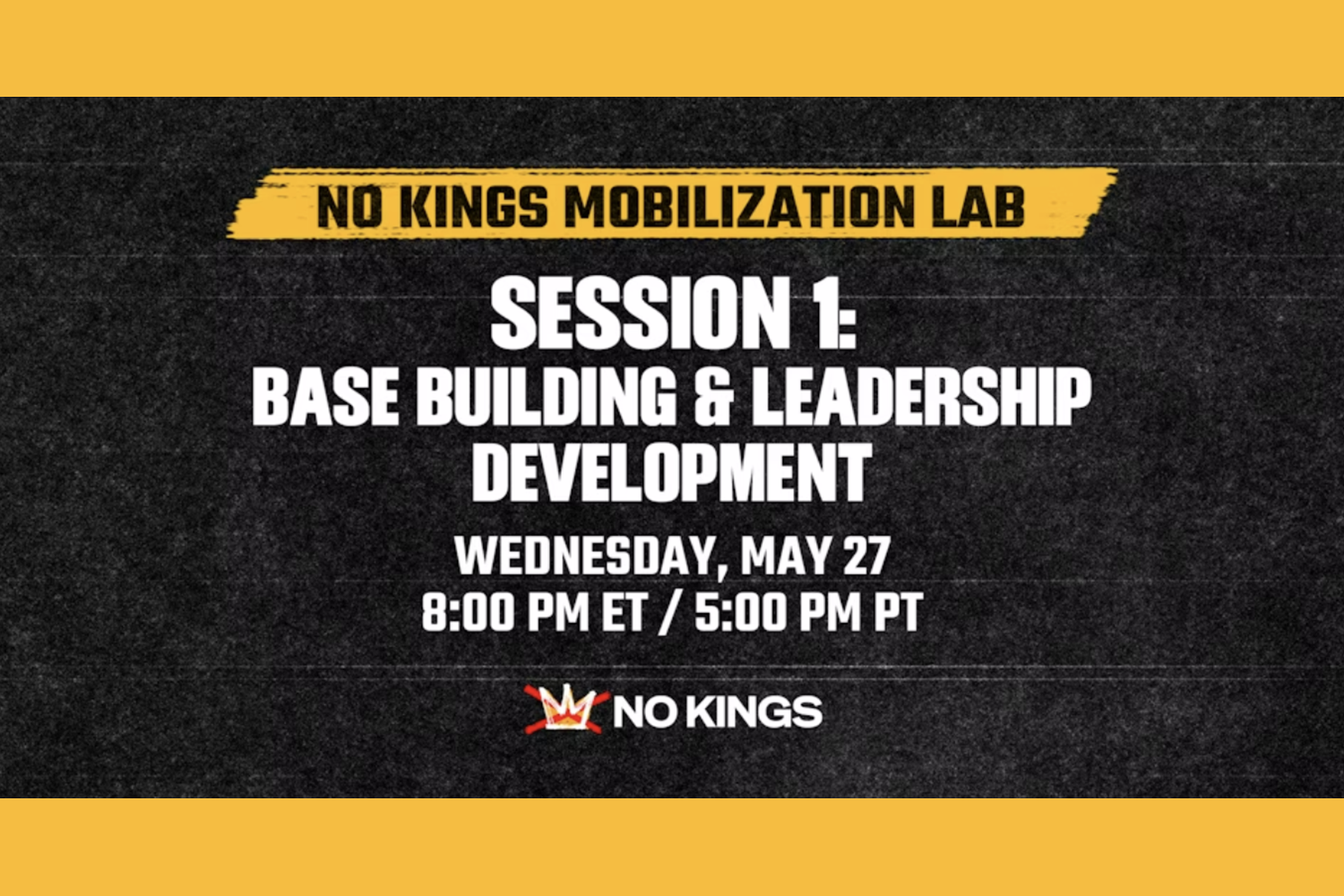 NO KINGS MOBILIZATION LAB

SESSION 1:
BASE BUILDING & LEADERSHIP DEVELOPMENT

WEDNESDAY, MAY 27
8:00 PM ET / 5:00 PM PT

NO KINGS